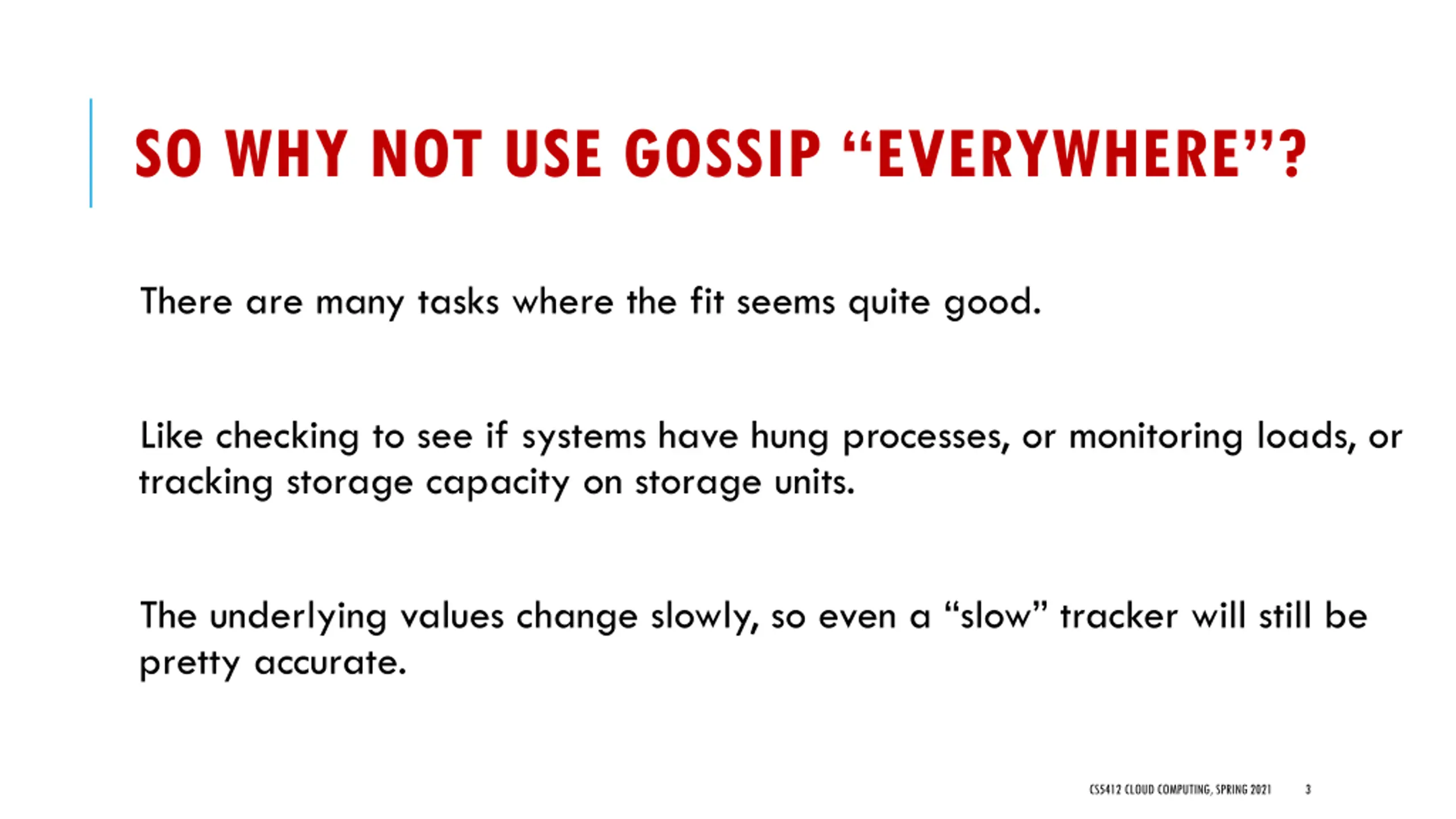 SO WHY NOT USE GOSSIP “EVERYWHERE”?

There are many tasks where the fit seems quite good.

Like checking to see if systems have hung processes, or monitoring loads, or tracking storage capacity on storage units.

The underlying values change slowly, so even a “slow” tracker will still be pretty accurate.

CS5412 CLOUD COMPUTING, SPRING 2021 3